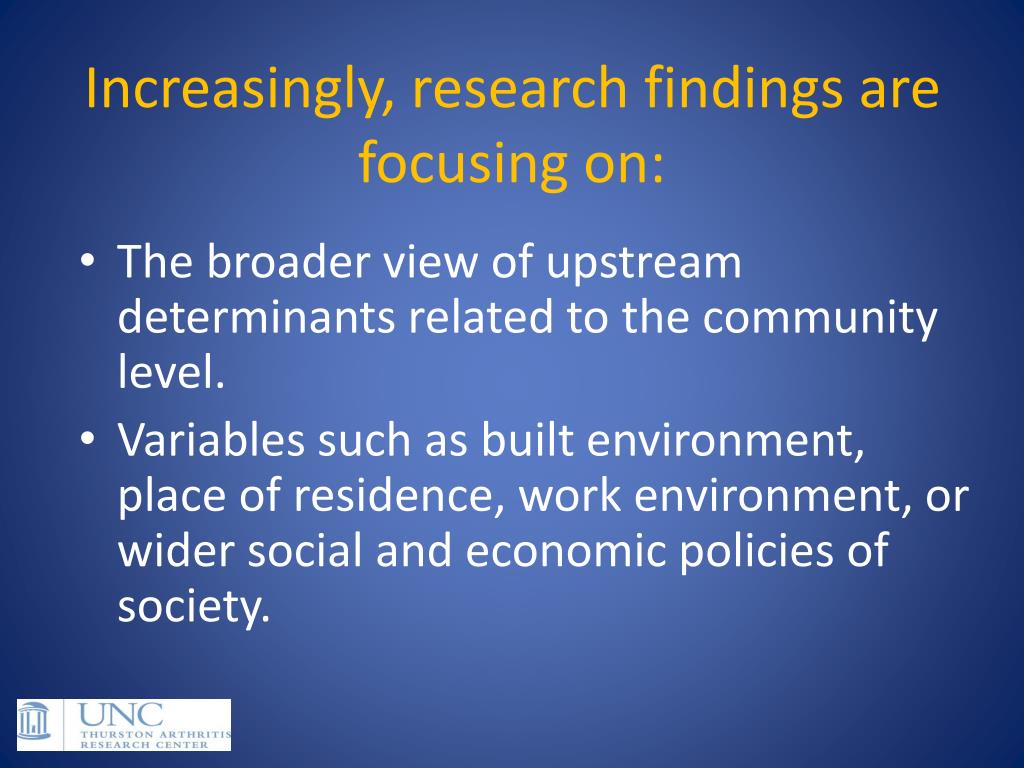 Increasingly, research findings are focusing on:

• The broader view of upstream determinants related to the community level.
• Variables such as built environment, place of residence, work environment, or wider social and economic policies of society.

UNC
THURSTON ARTHRITIS RESEARCH CENTER